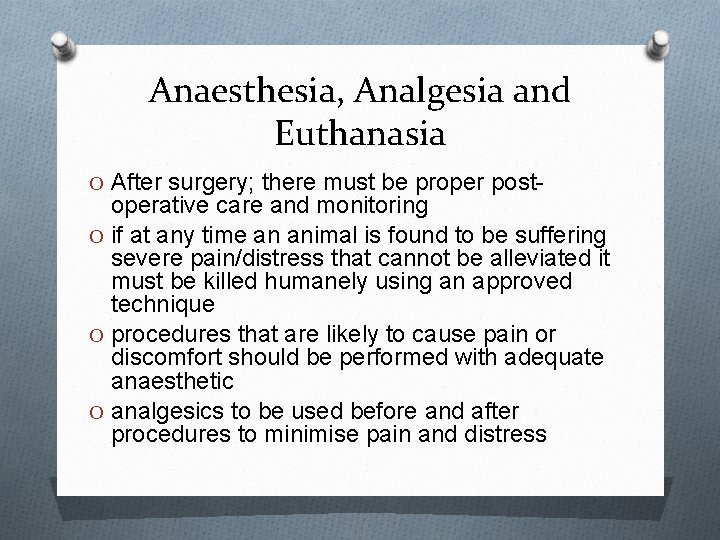 Anaesthesia, Analgesia and Euthanasia

O After surgery; there must be proper post-operative care and monitoring
O if at any time an animal is found to be suffering severe pain/distress that cannot be alleviated it must be killed humanely using an approved technique
O procedures that are likely to cause pain or discomfort should be performed with adequate anaesthetic
O analgesics to be used before and after procedures to minimise pain and distress